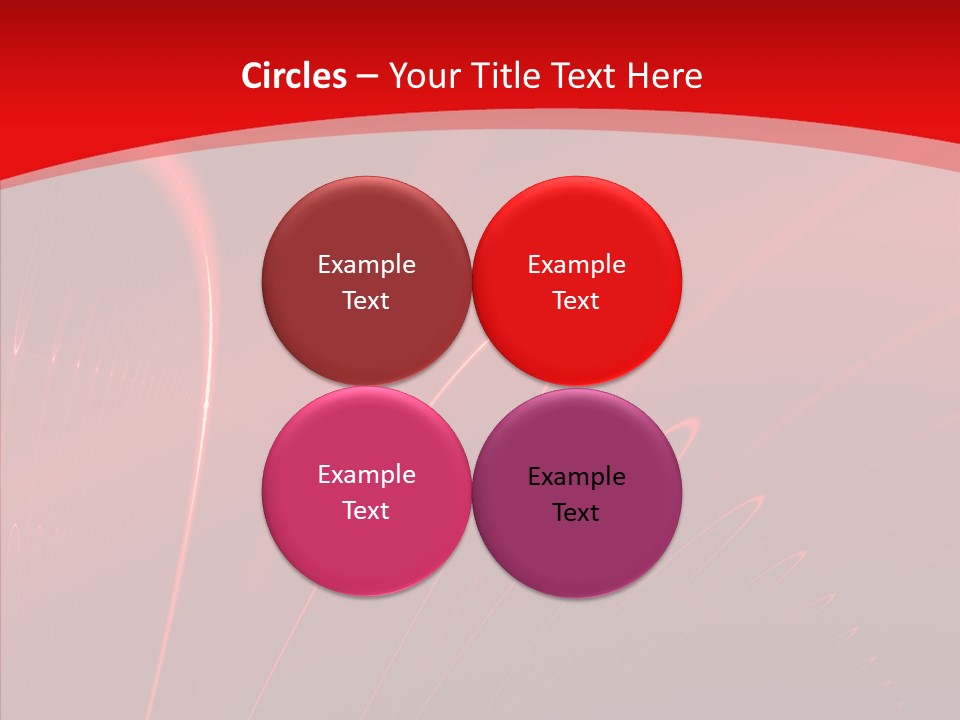 Circles – Your Title Text Here

Example Text

Example Text

Example Text

Example Text